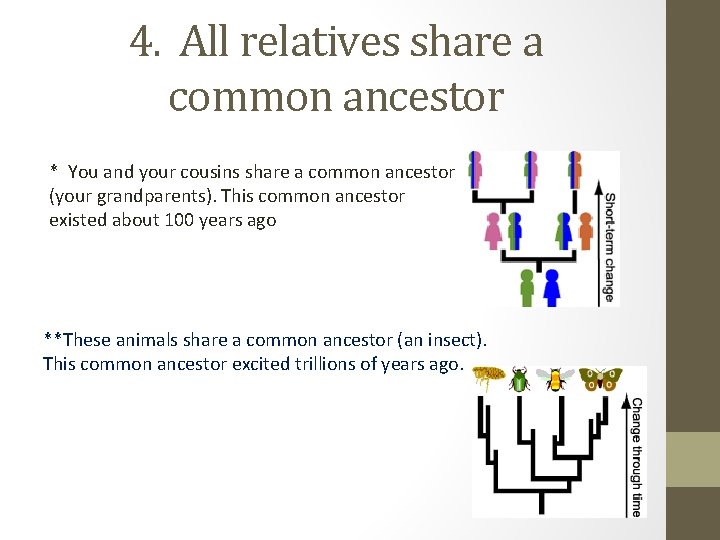 4. All relatives share a common ancestor

* You and your cousins share a common ancestor (your grandparents). This common ancestor existed about 100 years ago

Short-term change

**These animals share a common ancestor (an insect). This common ancestor excited trillions of years ago.

Change through time